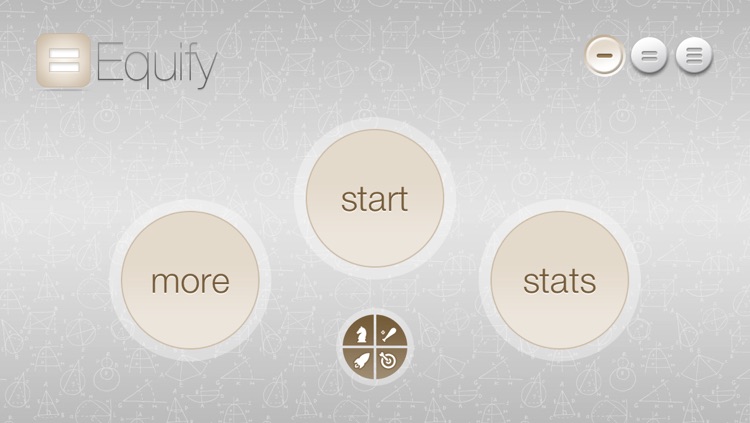 Equify

start

more

stats